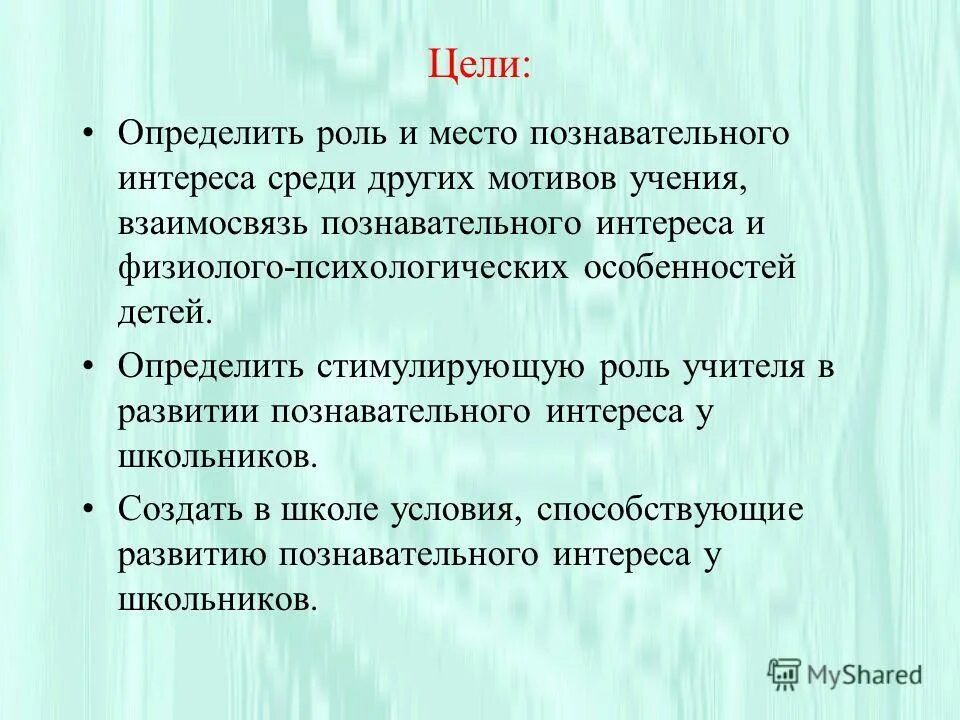 Цели:

• Определить роль и место познавательного интереса среди других мотивов учения, взаимосвязь познавательного интереса и физиолого-психологических особенностей детей.

• Определить стимулирующую роль учителя в развитии познавательного интереса у школьников.

• Создать в школе условия, способствующие развитию познавательного интереса у школьников.

MyShared